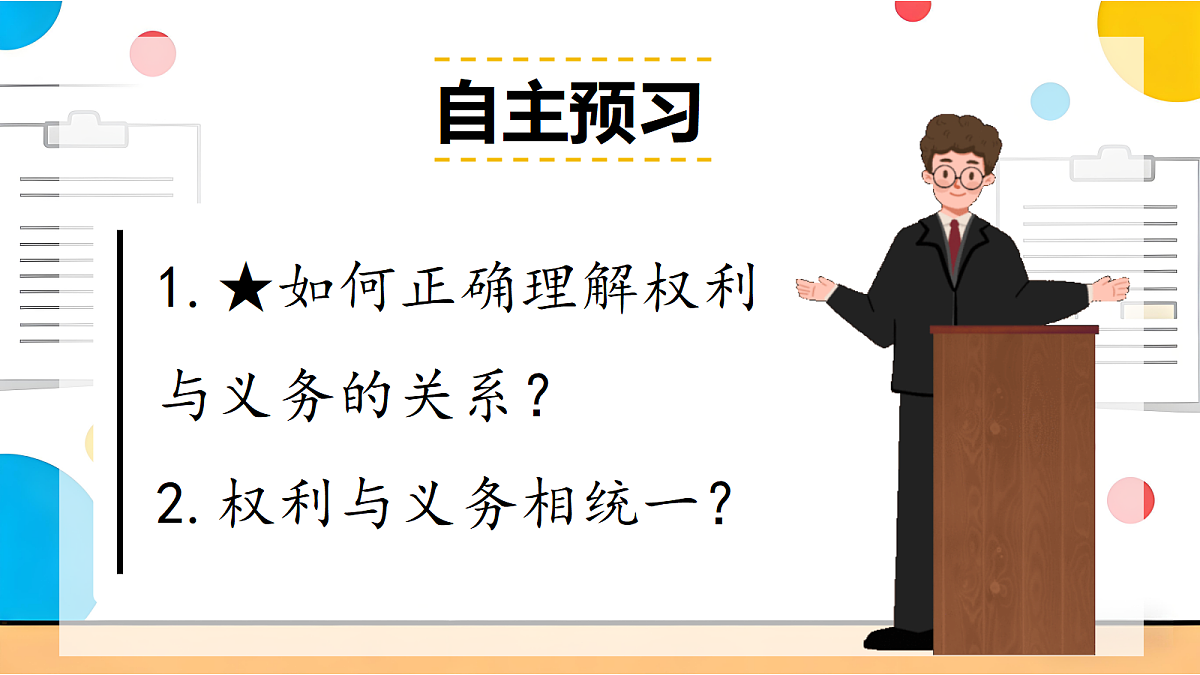 自主预习

1. ★如何正确理解权利与义务的关系？

2. 权利与义务相统一？